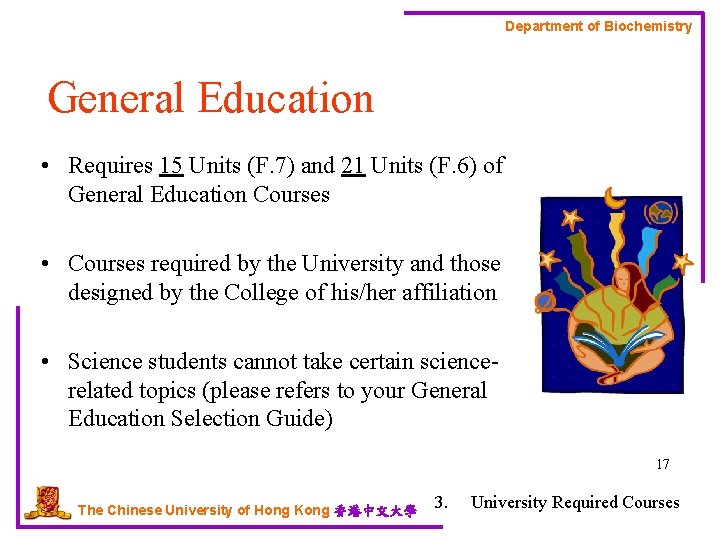 Department of Biochemistry

General Education

• Requires 15 Units (F.7) and 21 Units (F.6) of General Education Courses

• Courses required by the University and those designed by the College of his/her affiliation

• Science students cannot take certain science-related topics (please refers to your General Education Selection Guide)

17

The Chinese University of Hong Kong 香港中文大學

3. University Required Courses